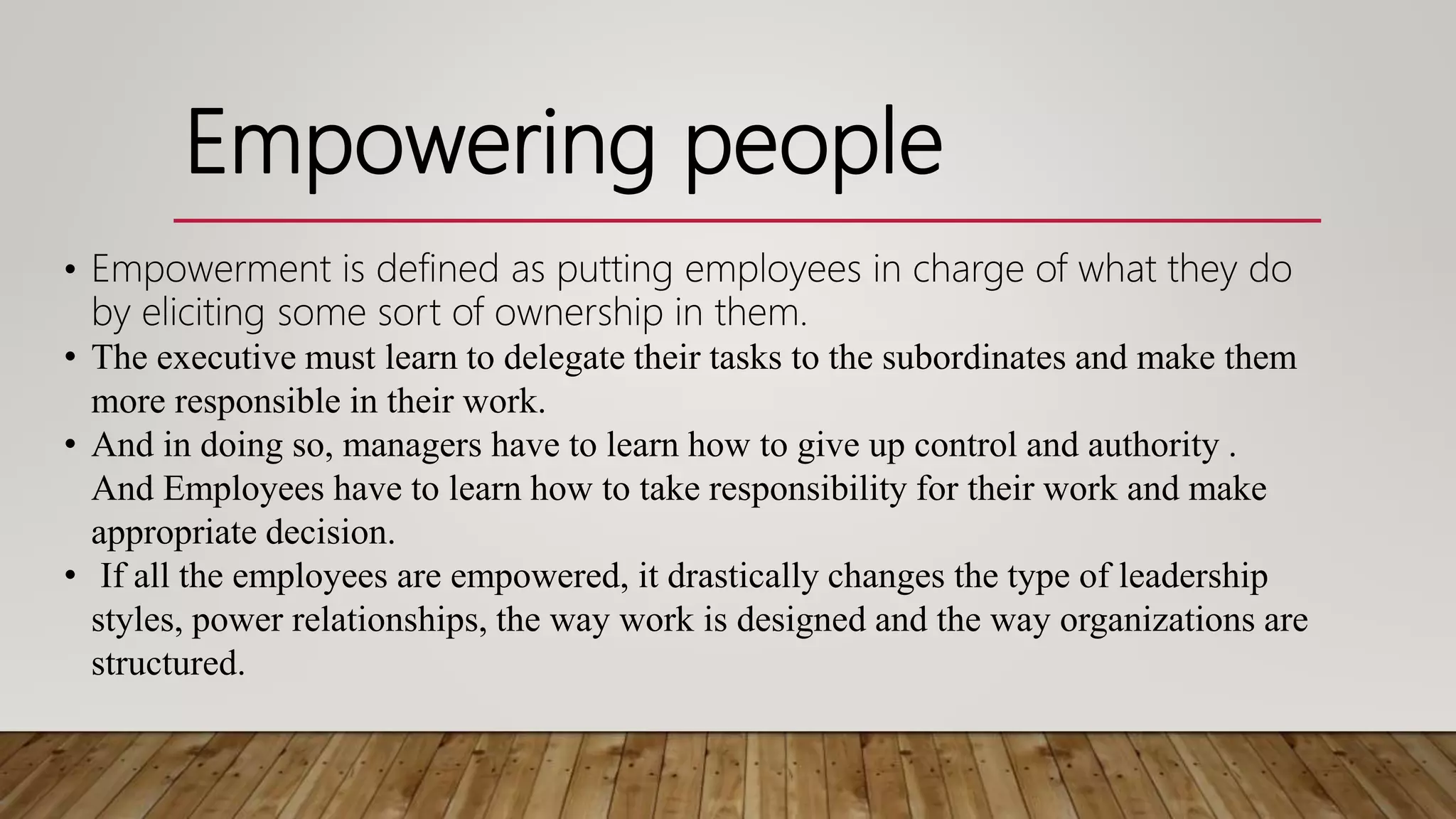 Empowering people

• Empowerment is defined as putting employees in charge of what they do by eliciting some sort of ownership in them.
• The executive must learn to delegate their tasks to the subordinates and make them more responsible in their work.
• And in doing so, managers have to learn how to give up control and authority . And Employees have to learn how to take responsibility for their work and make appropriate decision.
• If all the employees are empowered, it drastically changes the type of leadership styles, power relationships, the way work is designed and the way organizations are structured.